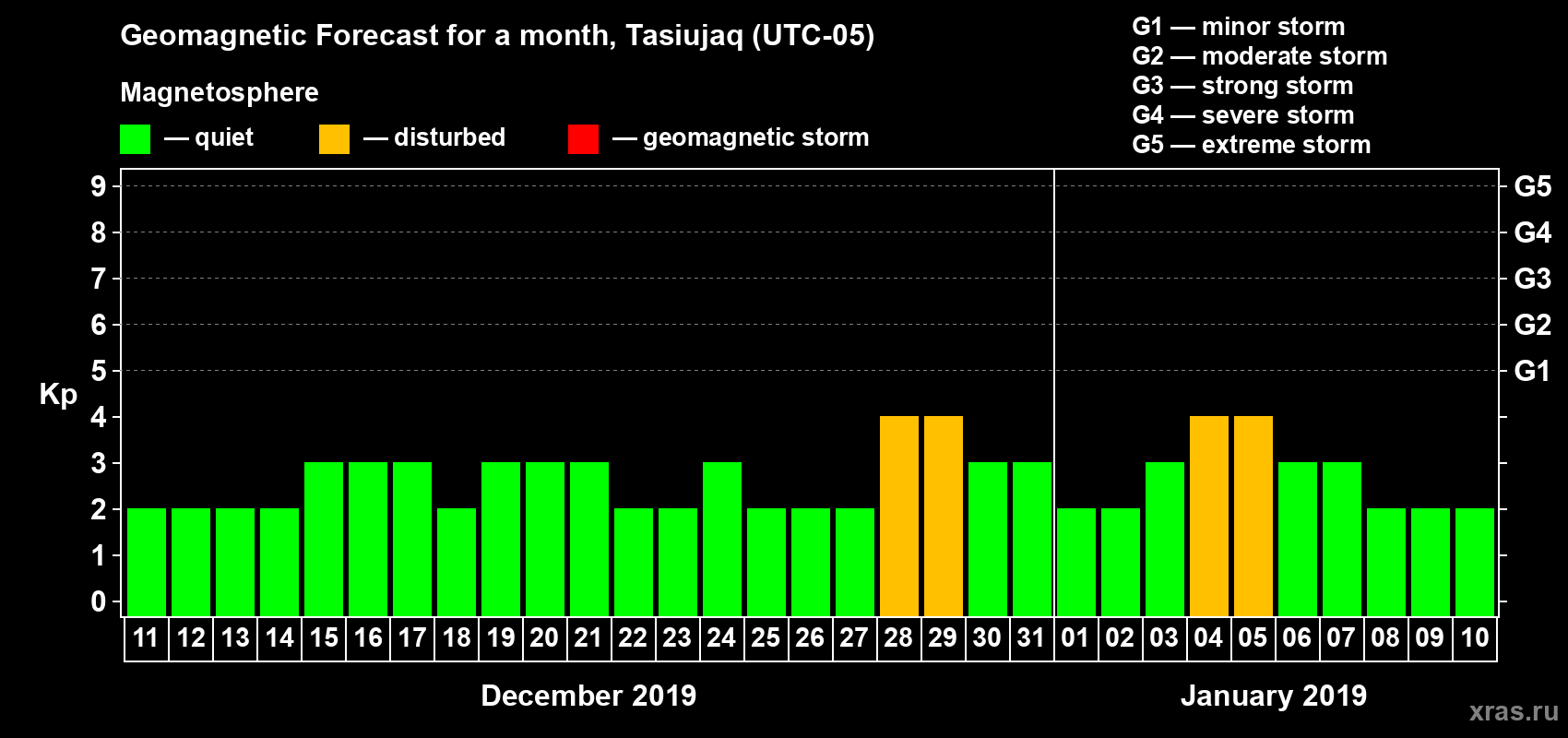 Geomagnetic Forecast for a month, Tasiujaq (UTC-05)

Magnetosphere

— quiet — disturbed — geomagnetic storm

G1 — minor storm
G2 — moderate storm
G3 — strong storm
G4 — severe storm
G5 — extreme storm

Kp

9 8 7 6 5 4 3 2 1 0

G5 G4 G3 G2 G1

11 12 13 14 15 16 17 18 19 20 21 22 23 24 25 26 27 28 29 30 31 01 02 03 04 05 06 07 08 09 10

December 2019

January 2019

xras.ru